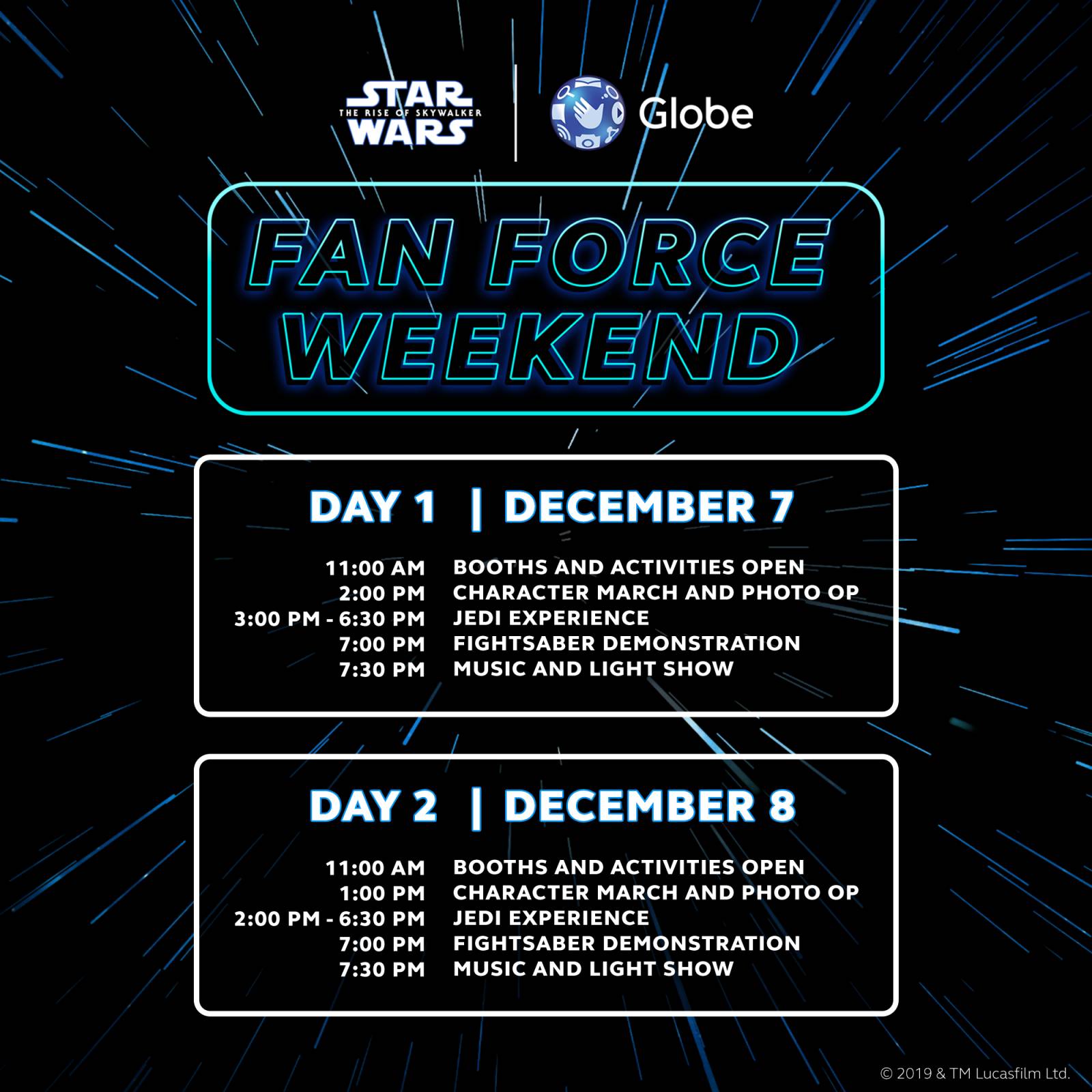 STAR WARS
THE RISE OF SKYWALKER

Globe

FAN FORCE WEEKEND

DAY 1 | DECEMBER 7

11:00 AM BOOTHS AND ACTIVITIES OPEN
2:00 PM CHARACTER MARCH AND PHOTO OP
3:00 PM - 6:30 PM JEDI EXPERIENCE
7:00 PM FIGHTSABER DEMONSTRATION
7:30 PM MUSIC AND LIGHT SHOW

DAY 2 | DECEMBER 8

11:00 AM BOOTHS AND ACTIVITIES OPEN
1:00 PM CHARACTER MARCH AND PHOTO OP
2:00 PM - 6:30 PM JEDI EXPERIENCE
7:00 PM FIGHTSABER DEMONSTRATION
7:30 PM MUSIC AND LIGHT SHOW

© 2019 & TM Lucasfilm Ltd.